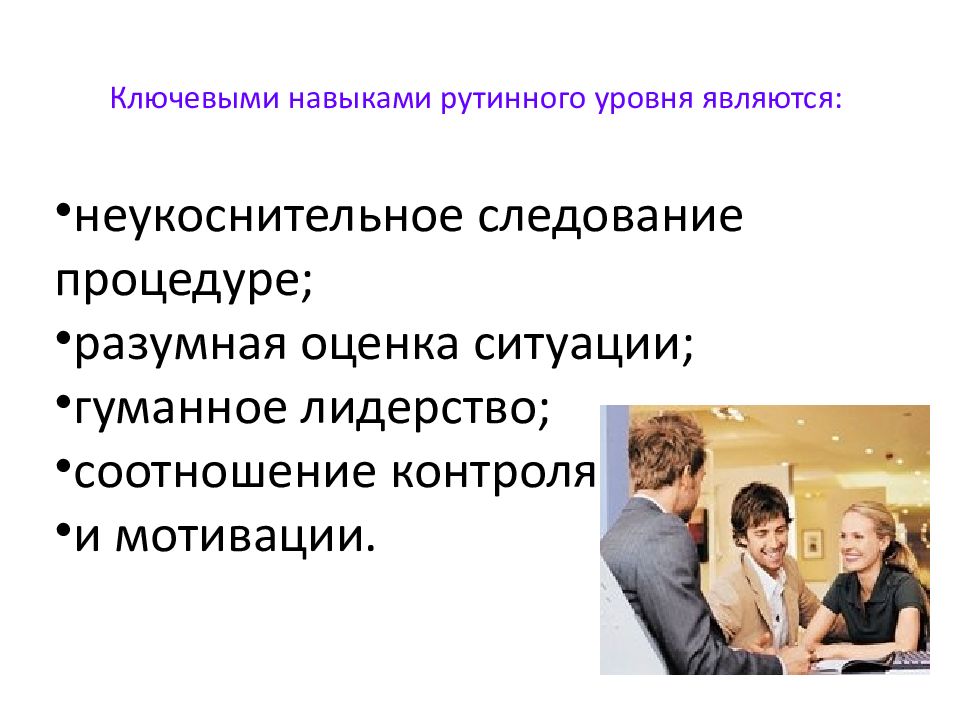 Ключевыми навыками рутинного уровня являются:

•неукоснительное следование процедуре;
•разумная оценка ситуации;
•гуманное лидерство;
•соотношение контроля
•и мотивации.